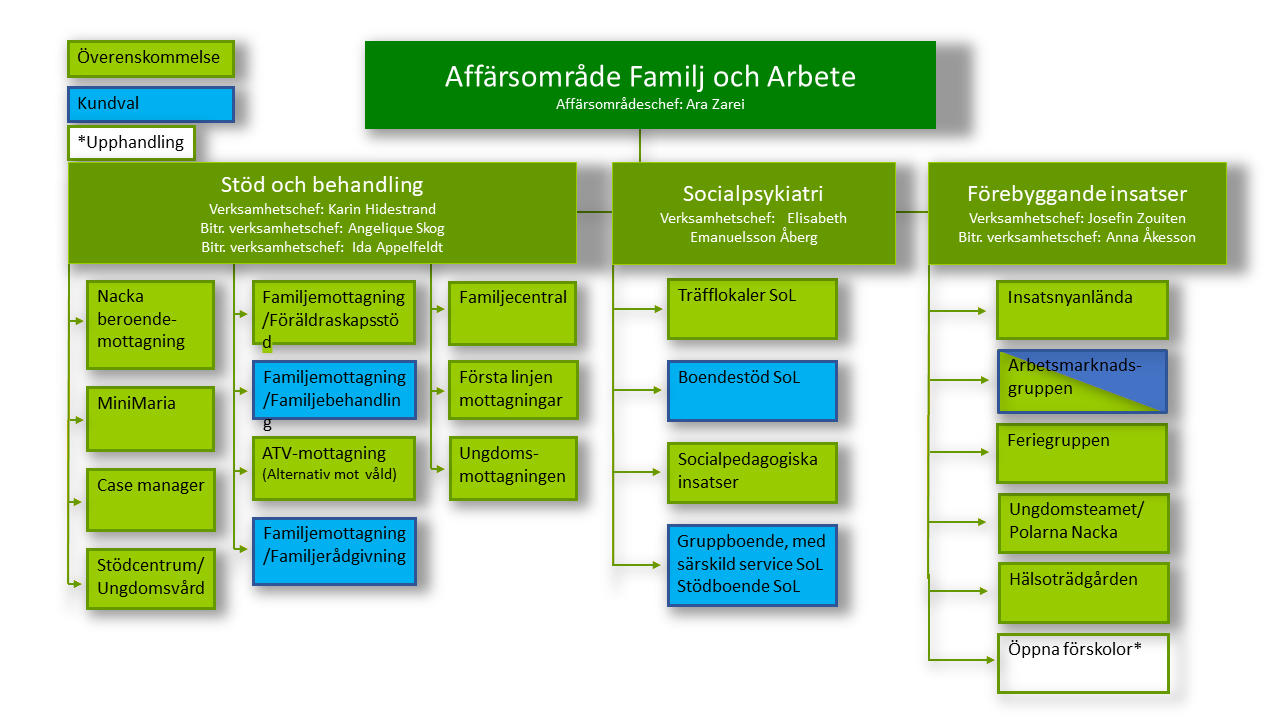 Överenskommelse

Kundval

*Upphandling

Affärsområde Familj och Arbete
Affärsområdeschef: Ara Zarei

Stöd och behandling
Verksamhetschef: Karin Hidestrand
Bitr. verksamhetschef: Angelique Skog
Bitr. verksamhetschef: Ida Appelfeldt

Nacka beroende-mottagning

MiniMaria

Case manager

Stödcentrum/ Ungdomsvård

Familjemottagning /Föräldraskapsstöd

Familjemottagning /Familjebehandling

ATV-mottagning (Alternativ mot våld)

Familjemottagning /Familjerådgivning

Familjecentral

Första linjen mottagningar

Ungdoms-mottagningen

Socialpsykiatri
Verksamhetschef: Elisabeth Emanuelsson Åberg

Träfflokaler SoL

Boendestöd SoL

Socialpedagogiska insatser

Gruppboende, med särskild service SoL
Stödboende SoL

Förebyggande insatser
Verksamhetschef: Josefin Zouiten
Bitr. verksamhetschef: Anna Åkesson

Insatsnyanlända

Arbetsmarknads-gruppen

Feriegruppen

Ungdomsteamet/ Polarna Nacka

Hälsoträdgården

Öppna förskolor*